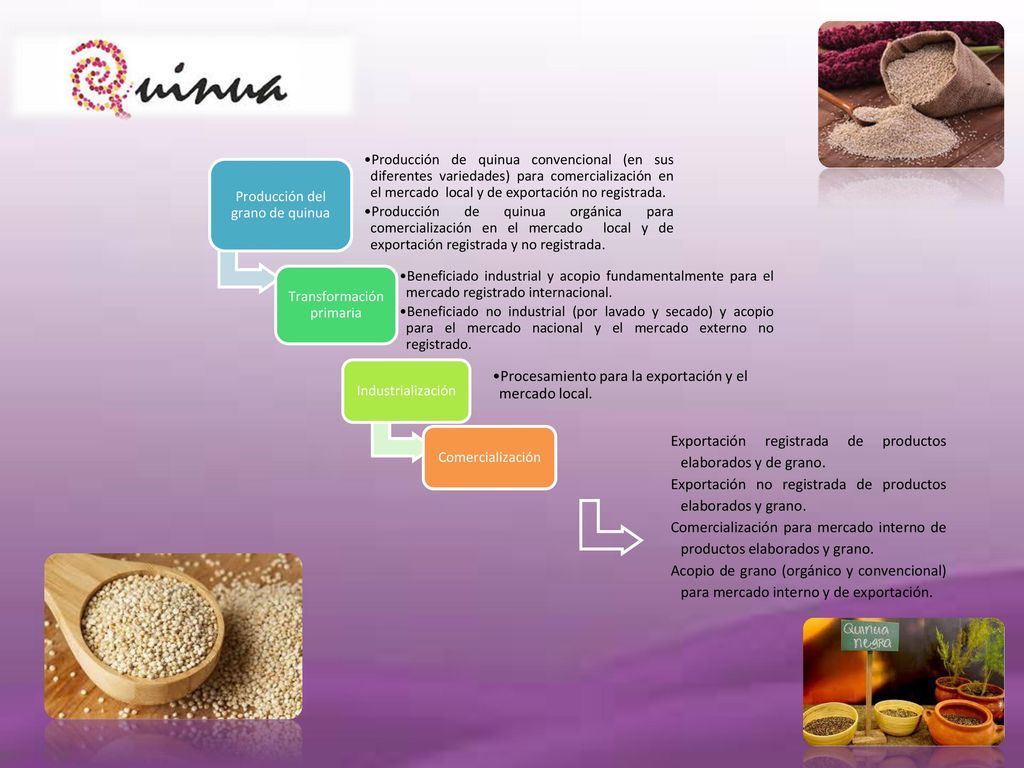 Quinua

Producción del grano de quinua

•Producción de quinua convencional (en sus diferentes variedades) para comercialización en el mercado local y de exportación no registrada.
•Producción de quinua orgánica para comercialización en el mercado local y de exportación registrada y no registrada.

Transformación primaria

•Beneficiado industrial y acopio fundamentalmente para el mercado registrado internacional.
•Beneficiado no industrial (por lavado y secado) y acopio para el mercado nacional y el mercado externo no registrado.

Industrialización

•Procesamiento para la exportación y el mercado local.

Comercialización

Exportación registrada de productos elaborados y de grano.
Exportación no registrada de productos elaborados y grano.
Comercialización para mercado interno de productos elaborados y grano.
Acopio de grano (orgánico y convencional) para mercado interno y de exportación.

Quinua negra